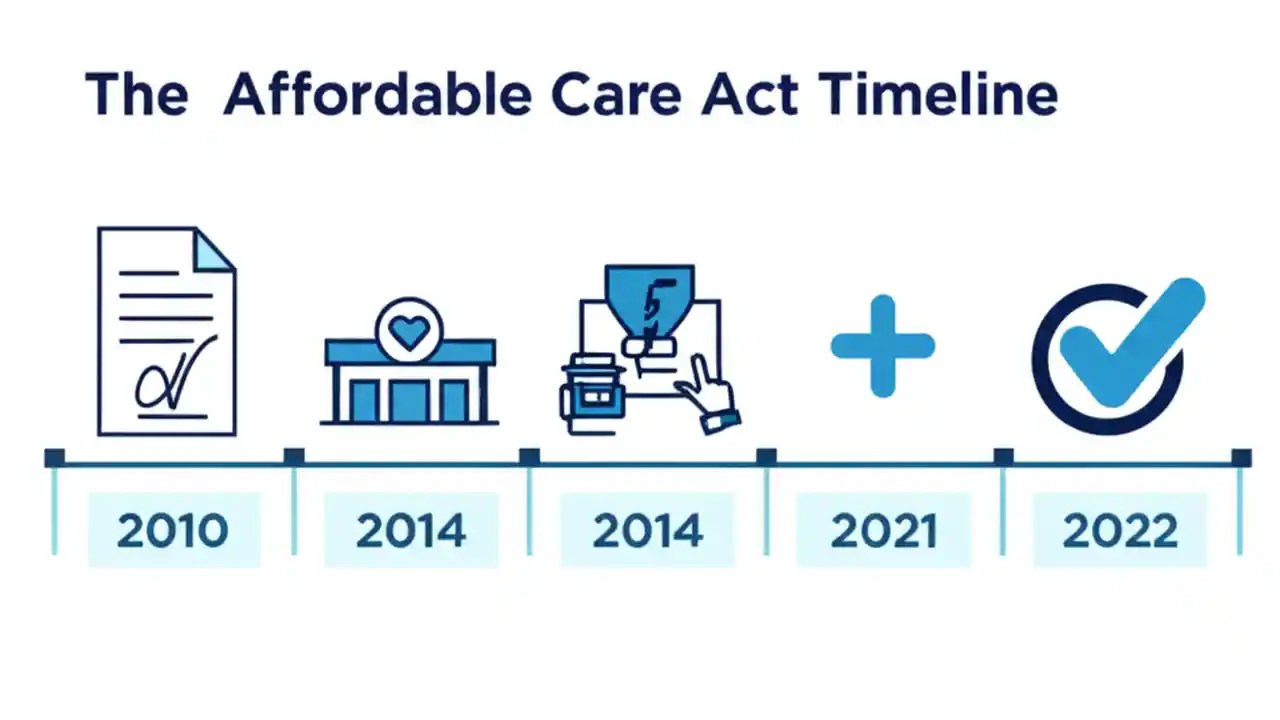 The Affordable Care Act Timeline

2010

2014

2014

2021

2022